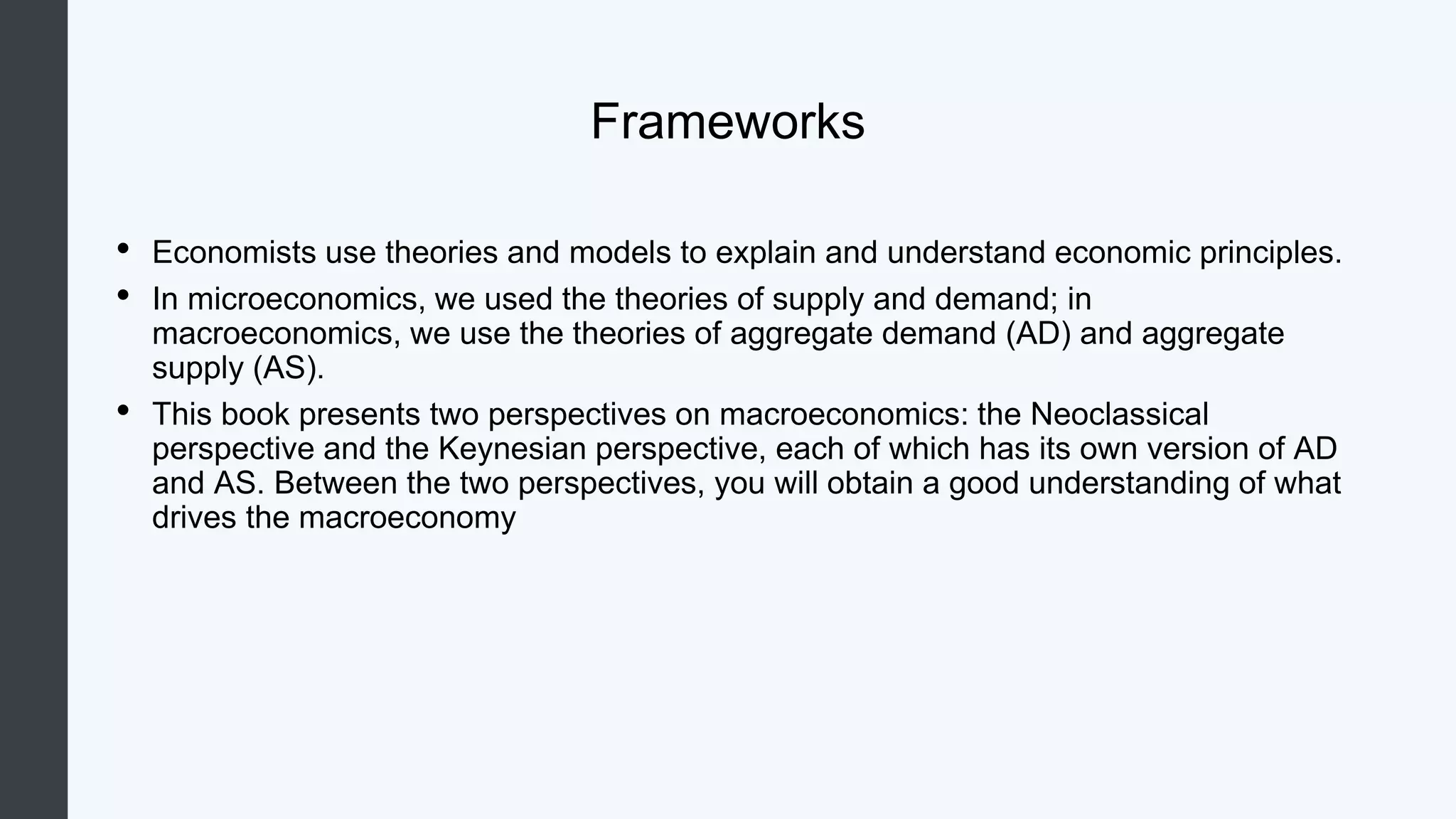 Frameworks

• Economists use theories and models to explain and understand economic principles.

• In microeconomics, we used the theories of supply and demand; in macroeconomics, we use the theories of aggregate demand (AD) and aggregate supply (AS).

• This book presents two perspectives on macroeconomics: the Neoclassical perspective and the Keynesian perspective, each of which has its own version of AD and AS. Between the two perspectives, you will obtain a good understanding of what drives the macroeconomy